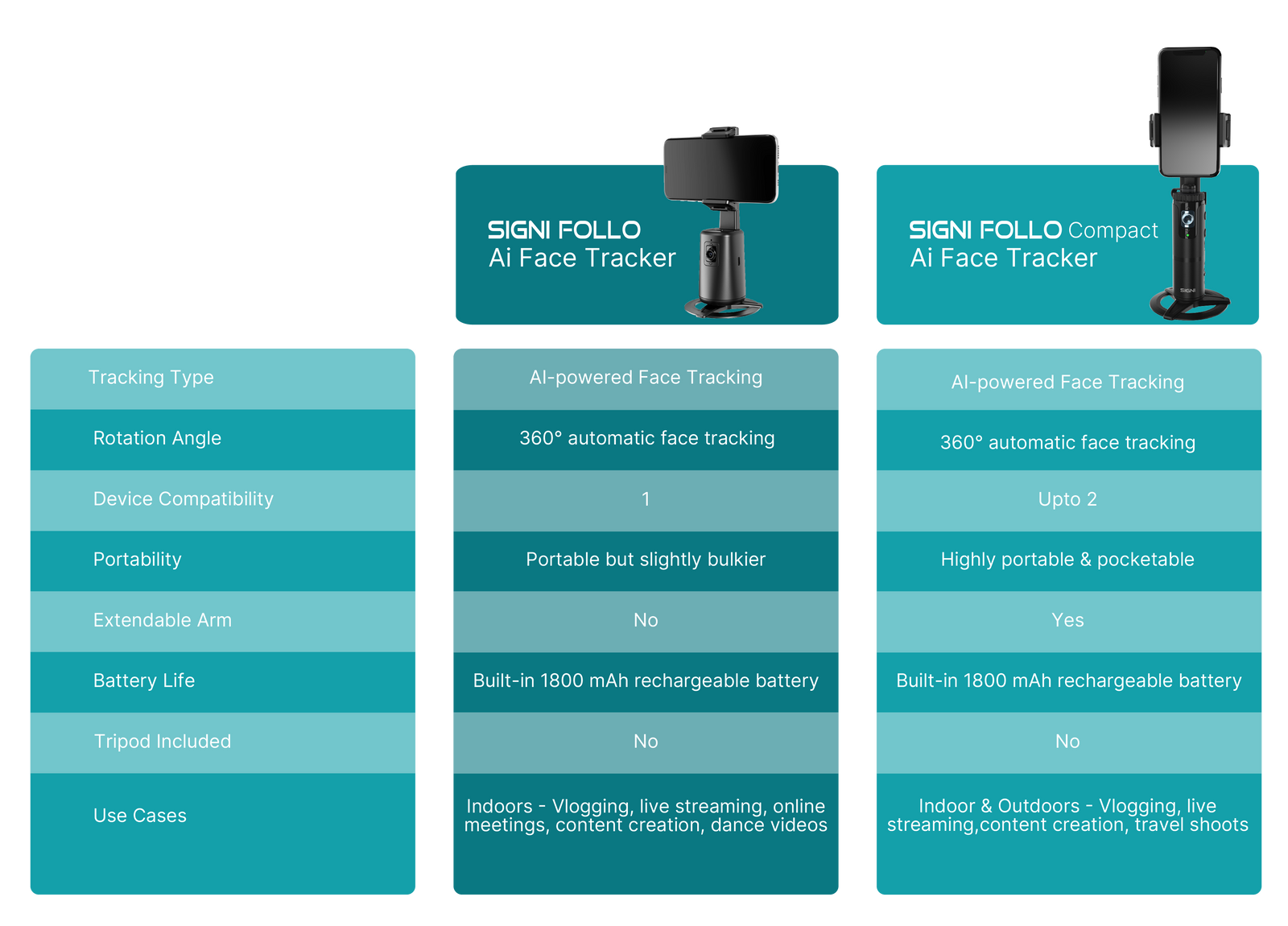 | | SIGNI FOLLO Ai Face Tracker | SIGNI FOLLO Compact Ai Face Tracker |
|---|---|---|
| Tracking Type | AI-powered Face Tracking | AI-powered Face Tracking |
| Rotation Angle | 360° automatic face tracking | 360° automatic face tracking |
| Device Compatibility | 1 | Upto 2 |
| Portability | Portable but slightly bulkier | Highly portable & pocketable |
| Extendable Arm | No | Yes |
| Battery Life | Built-in 1800 mAh rechargeable battery | Built-in 1800 mAh rechargeable battery |
| Tripod Included | No | No |
| Use Cases | Indoors - Vlogging, live streaming, online meetings, content creation, dance videos | Indoor & Outdoors - Vlogging, live streaming,content creation, travel shoots |

SIGNI